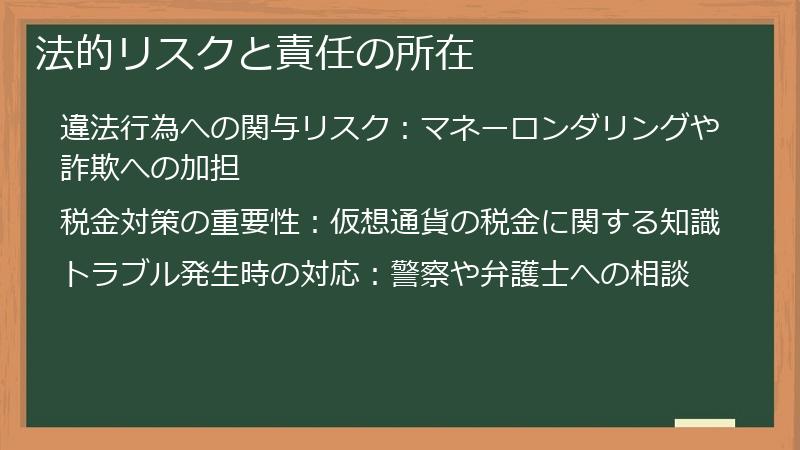 法的リスクと責任の所在

違法行為への関与リスク：マネーロンダリングや詐欺への加担

税金対策の重要性：仮想通貨の税金に関する知識

トラブル発生時の対応：警察や弁護士への相談